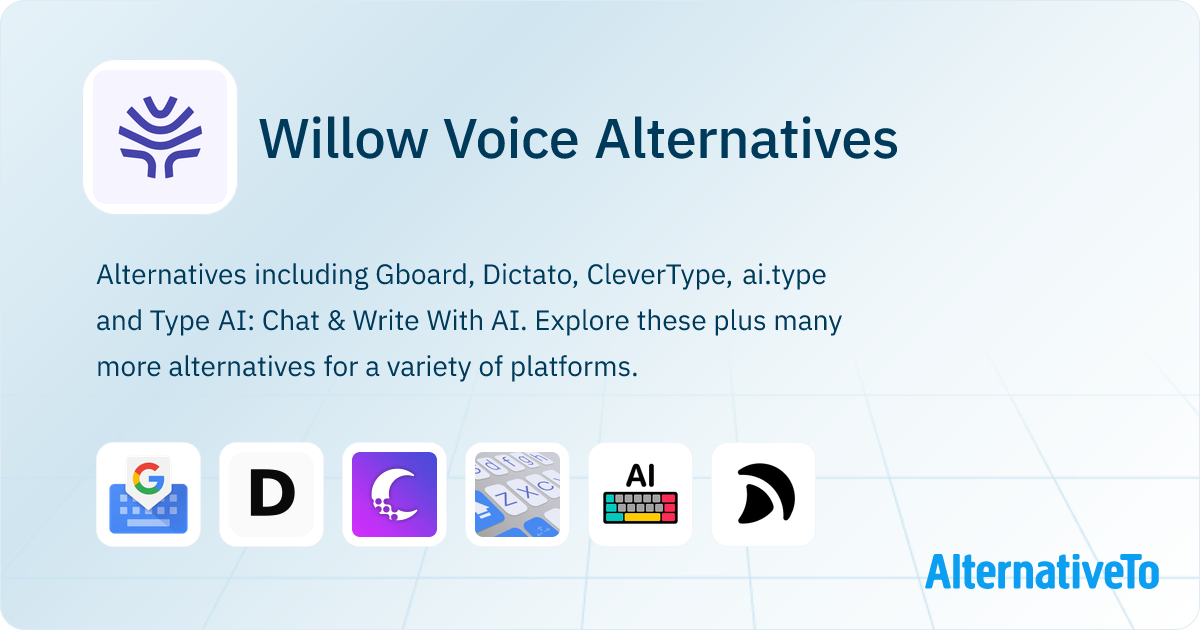 Willow Voice Alternatives

Alternatives including Gboard, Dictato, CleverType, ai.type and Type AI: Chat & Write With AI. Explore these plus many more alternatives for a variety of platforms.

G

D

AI

AlternativeTo